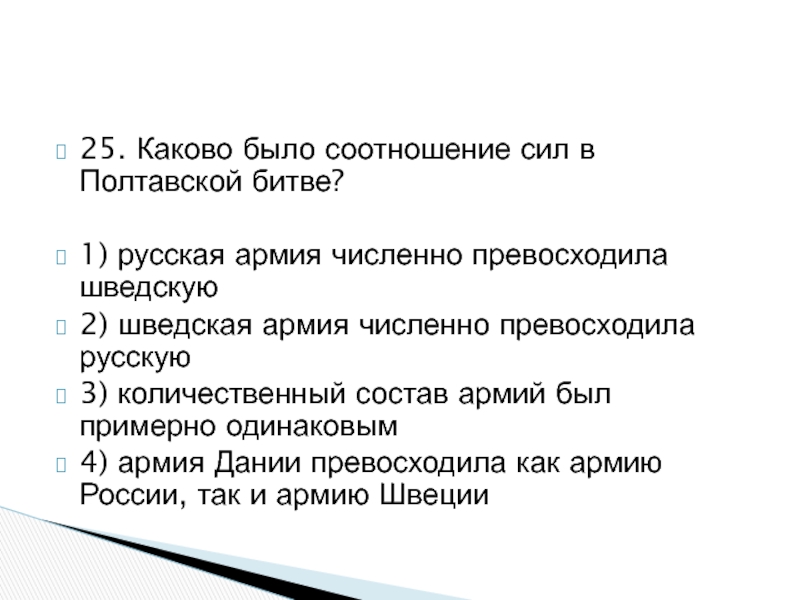 25. Каково было соотношение сил в Полтавской битве?

1) русская армия численно превосходила шведскую

2) шведская армия численно превосходила русскую

3) количественный состав армий был примерно одинаковым

4) армия Дании превосходила как армию России, так и армию Швеции